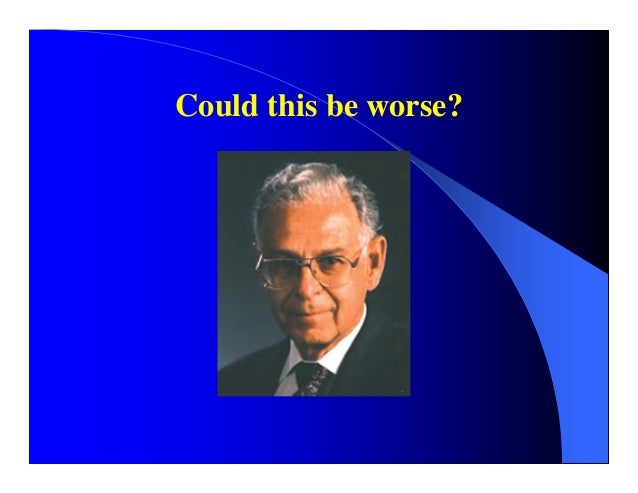 Could this be worse?